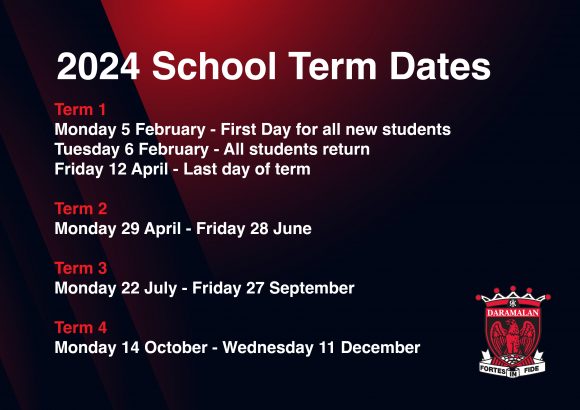 2024 School Term Dates

Term 1
Monday 5 February - First Day for all new students
Tuesday 6 February - All students return
Friday 12 April - Last day of term

Term 2
Monday 29 April - Friday 28 June

Term 3
Monday 22 July - Friday 27 September

Term 4
Monday 14 October - Wednesday 11 December

DARAMALAN
FORTES IN FIDE